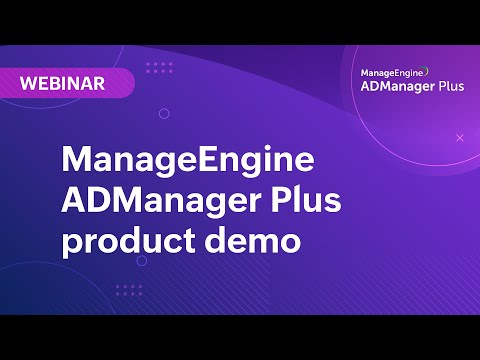 WEBINAR

ManageEngine
ADManager Plus

ManageEngine ADManager Plus product demo